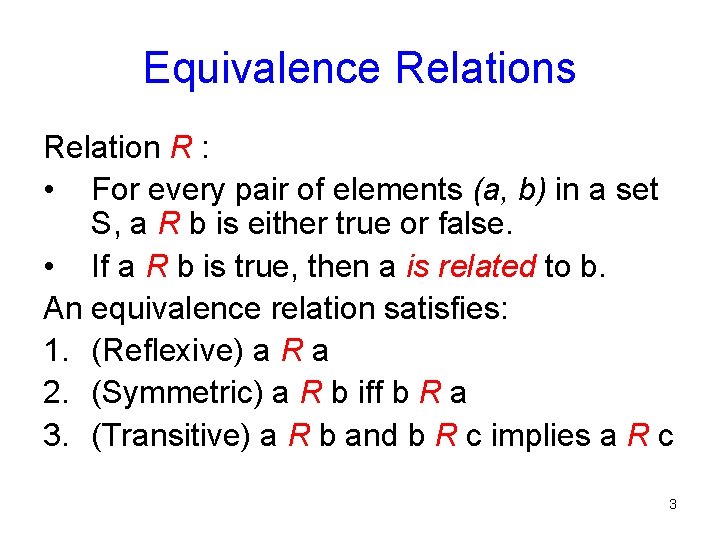 Equivalence Relations

Relation R :

• For every pair of elements (a, b) in a set S, a R b is either true or false.

• If a R b is true, then a is related to b.

An equivalence relation satisfies:

1. (Reflexive) a R a

2. (Symmetric) a R b iff b R a

3. (Transitive) a R b and b R c implies a R c

3